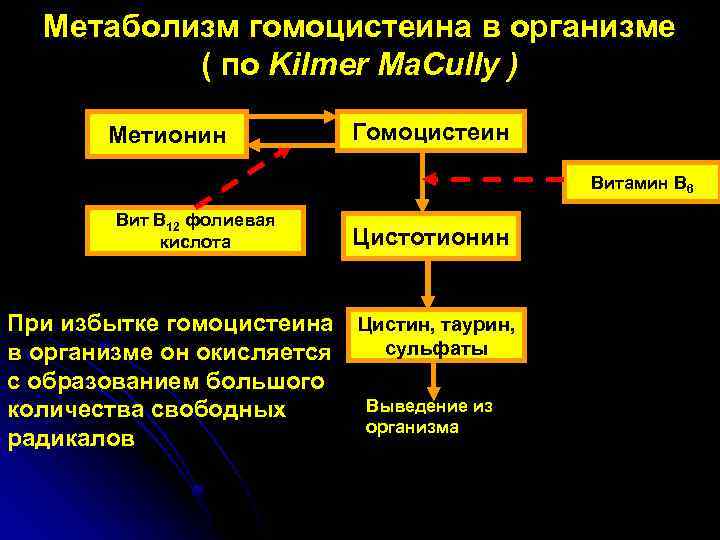 Метаболизм гомоцистеина в организме
( по Kilmer MaCully )

Метионин

Гомоцистеин

Витамин $B_6$

Вит $B_{12}$ фолиевая кислота

Цистотионин

Цистин, таурин, сульфаты

Выведение из организма

При избытке гомоцистеина в организме он окисляется с образованием большого количества свободных радикалов